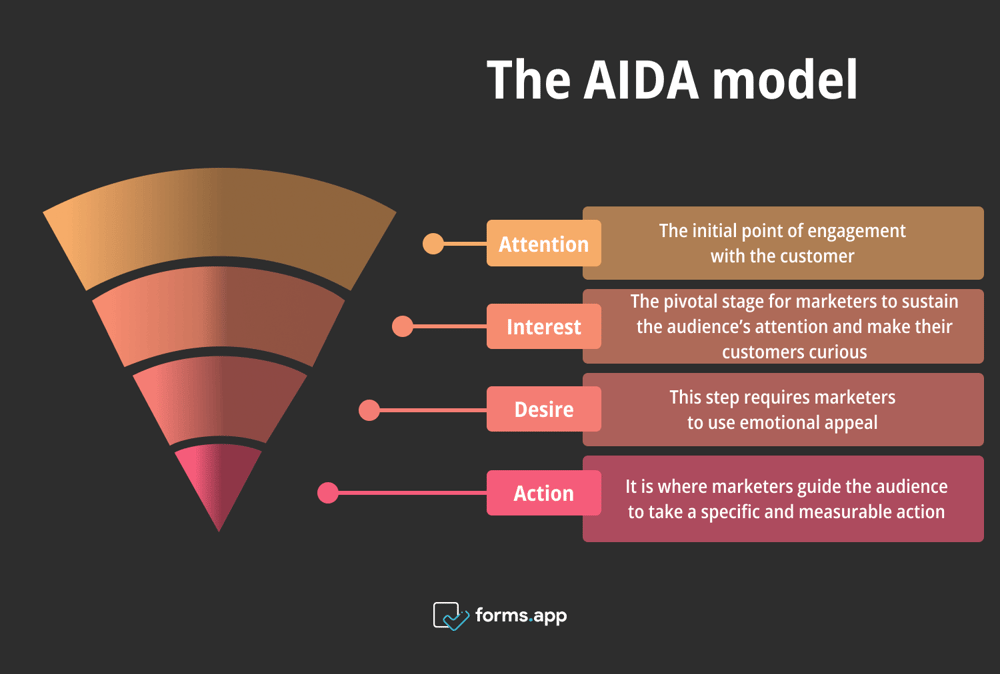 The AIDA model

Attention
The initial point of engagement with the customer

Interest
The pivotal stage for marketers to sustain the audience's attention and make their customers curious

Desire
This step requires marketers to use emotional appeal

Action
It is where marketers guide the audience to take a specific and measurable action

forms.app